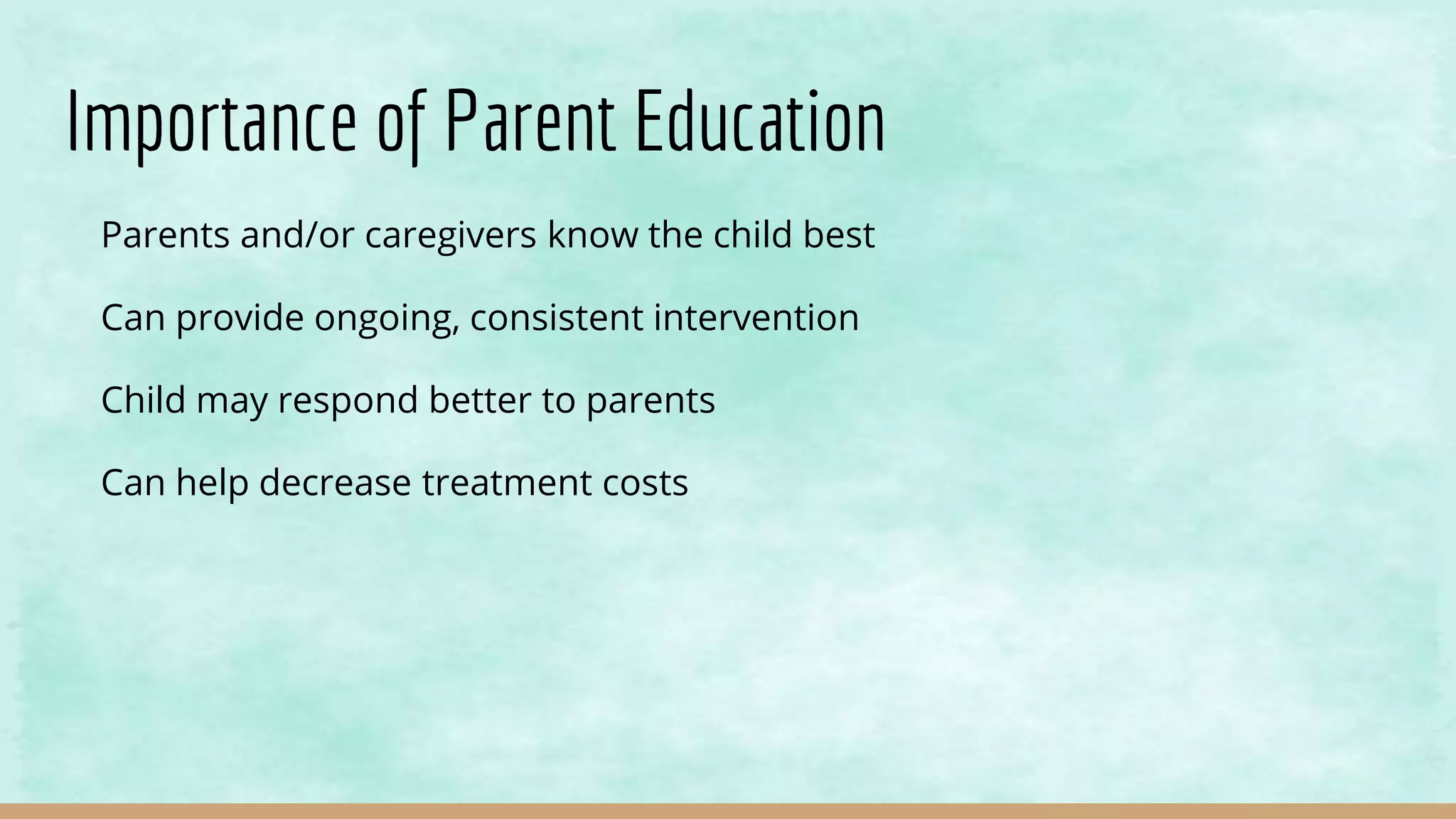 Importance of Parent Education

Parents and/or caregivers know the child best

Can provide ongoing, consistent intervention

Child may respond better to parents

Can help decrease treatment costs